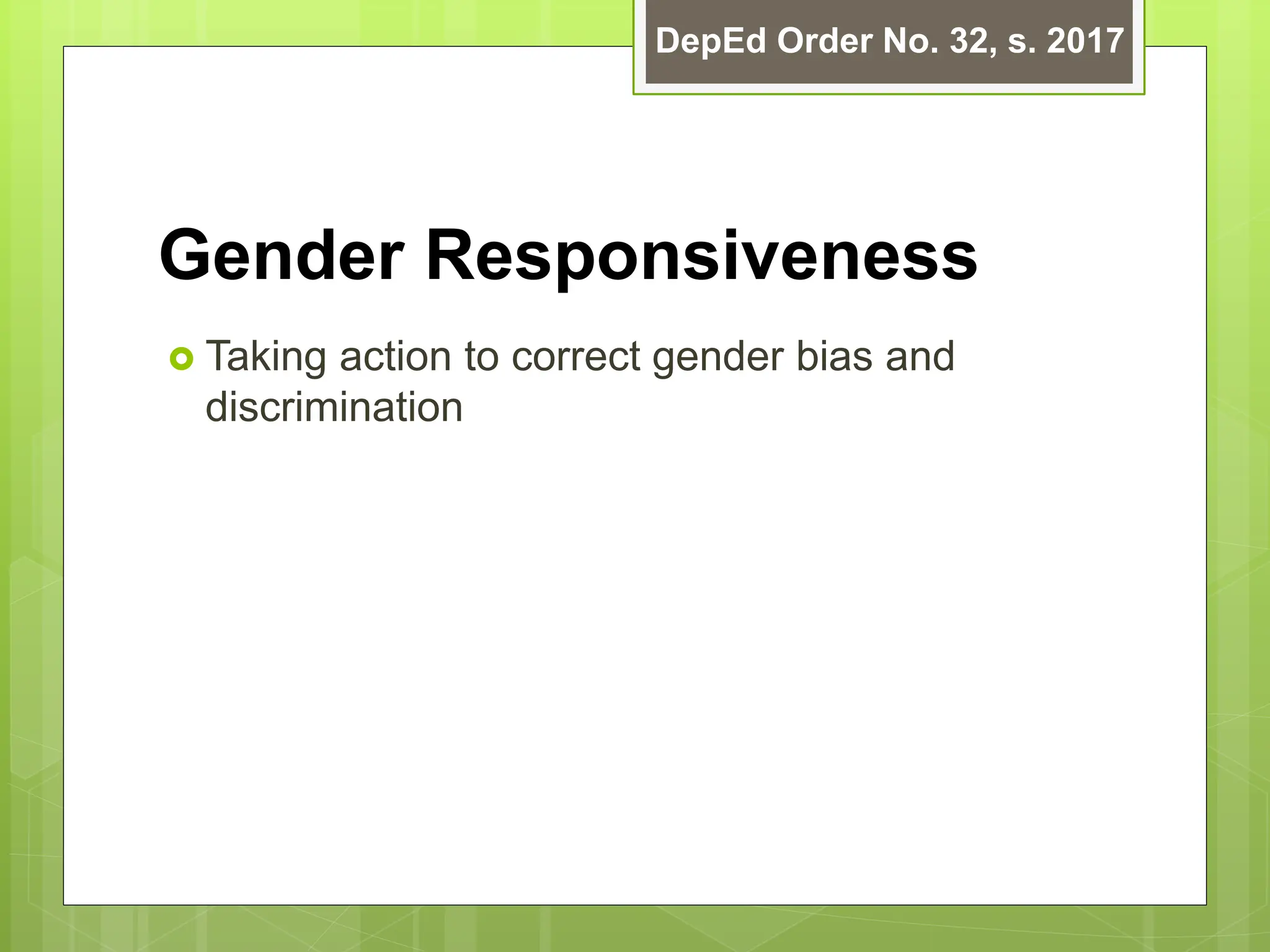 DepEd Order No. 32, s. 2017

Gender Responsiveness

Taking action to correct gender bias and discrimination